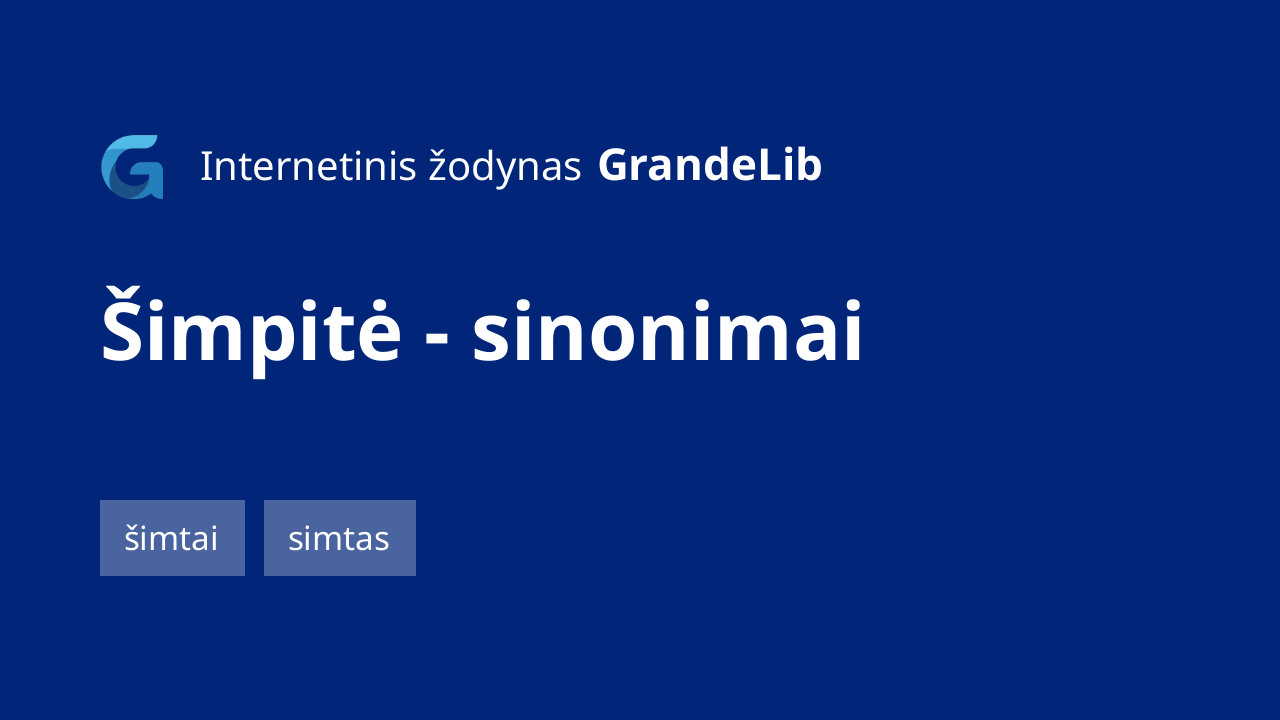 Internetinis žodynas GrandeLib

Šimpitė - sinonimai

šimtai

simtas